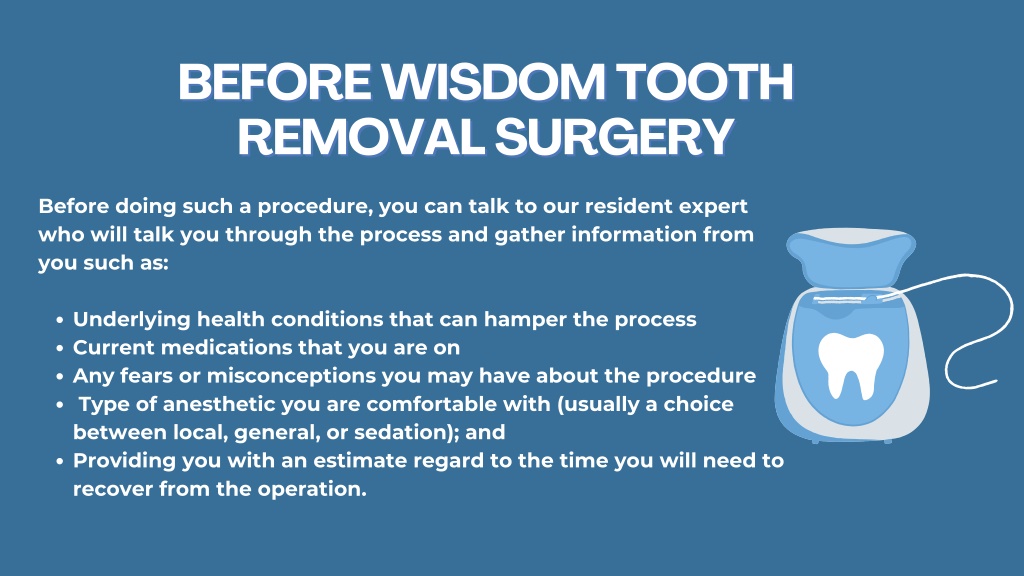 BEFORE WISDOM TOOTH REMOVAL SURGERY

Before doing such a procedure, you can talk to our resident expert who will talk you through the process and gather information from you such as:

- Underlying health conditions that can hamper the process
- Current medications that you are on
- Any fears or misconceptions you may have about the procedure
- Type of anesthetic you are comfortable with (usually a choice between local, general, or sedation); and
- Providing you with an estimate regard to the time you will need to recover from the operation.